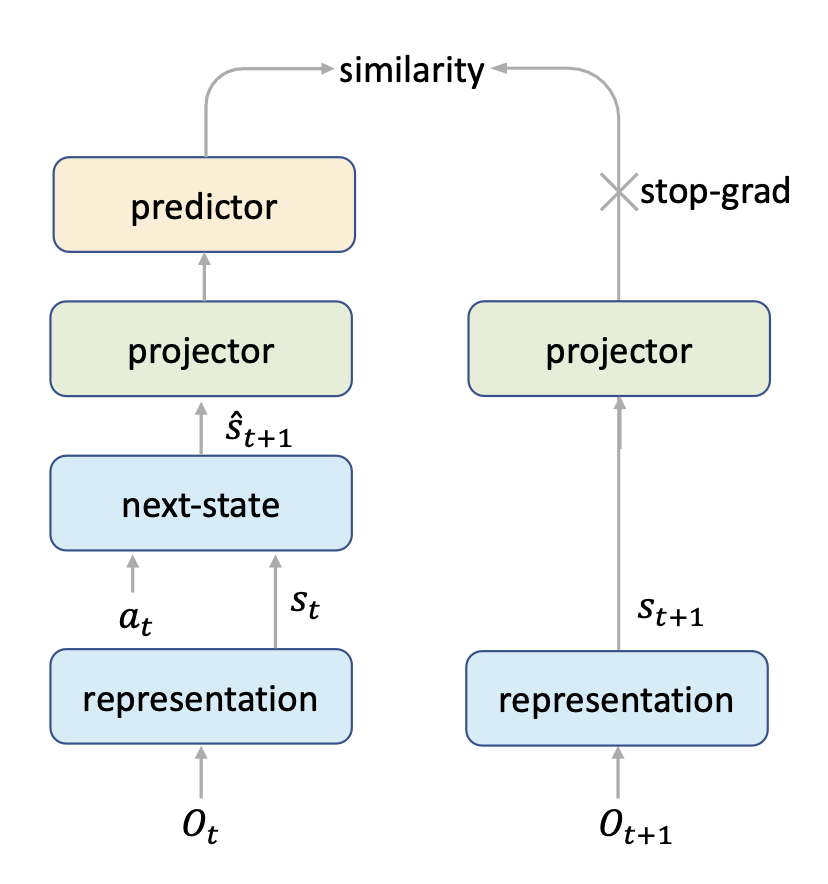 similarity

predictor

stop-grad

projector

projector

$\hat{s}_{t+1}$

next-state

$a_t$

$s_t$

$s_{t+1}$

representation

representation

$O_t$

$O_{t+1}$